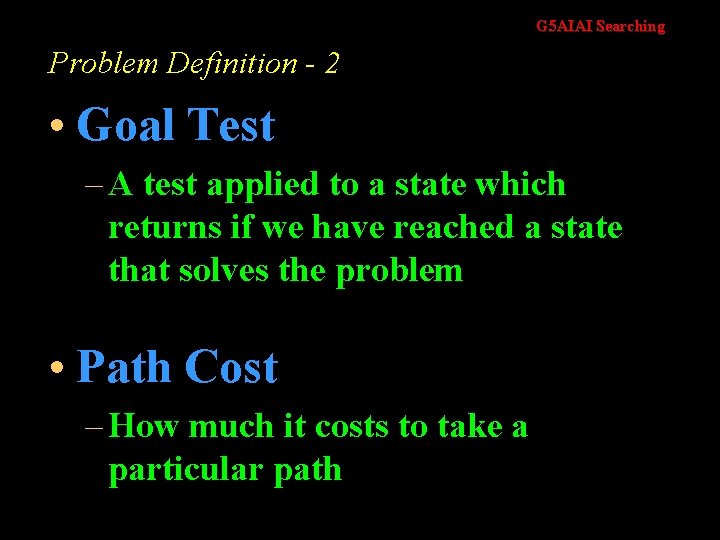 G5AIAI Searching

Problem Definition - 2

• Goal Test
– A test applied to a state which returns if we have reached a state that solves the problem

• Path Cost
– How much it costs to take a particular path